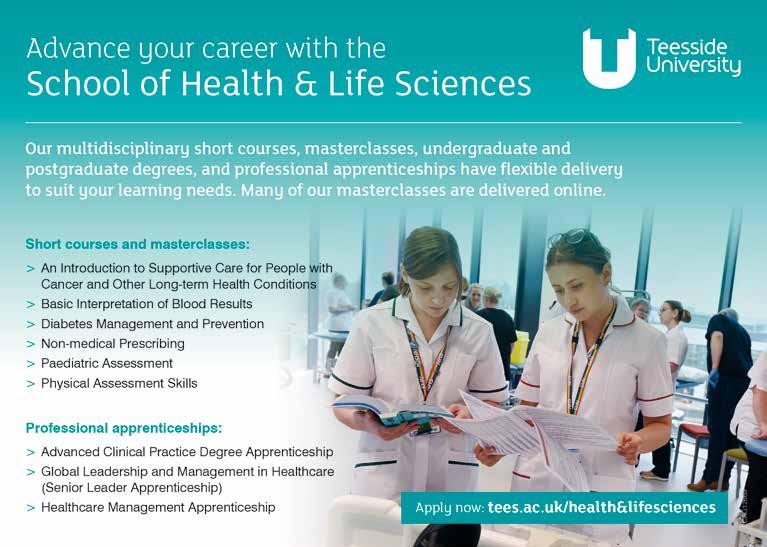 Advance your career with the
School of Health & Life Sciences

Teesside University

Our multidisciplinary short courses, masterclasses, undergraduate and postgraduate degrees, and professional apprenticeships have flexible delivery to suit your learning needs. Many of our masterclasses are delivered online.

Short courses and masterclasses:

> An Introduction to Supportive Care for People with Cancer and Other Long-term Health Conditions
> Basic Interpretation of Blood Results
> Diabetes Management and Prevention
> Non-medical Prescribing
> Paediatric Assessment
> Physical Assessment Skills

Professional apprenticeships:

> Advanced Clinical Practice Degree Apprenticeship
> Global Leadership and Management in Healthcare (Senior Leader Apprenticeship)
> Healthcare Management Apprenticeship

Apply now: tees.ac.uk/health&lifesciences